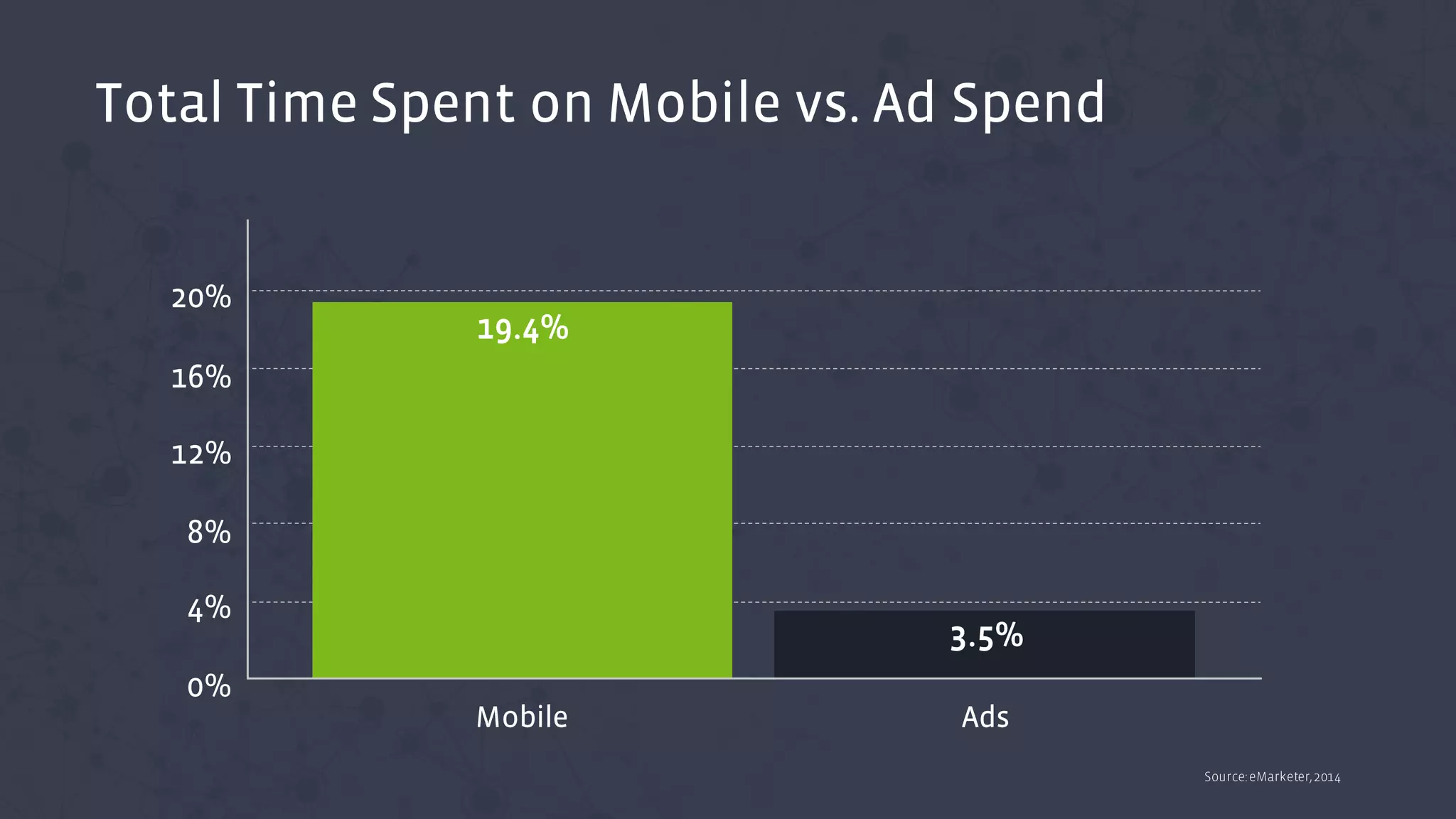 Total Time Spent on Mobile vs. Ad Spend

20%
16%
12%
8%
4%
0%

19.4%
3.5%

Mobile
Ads

Source: eMarketer, 2014